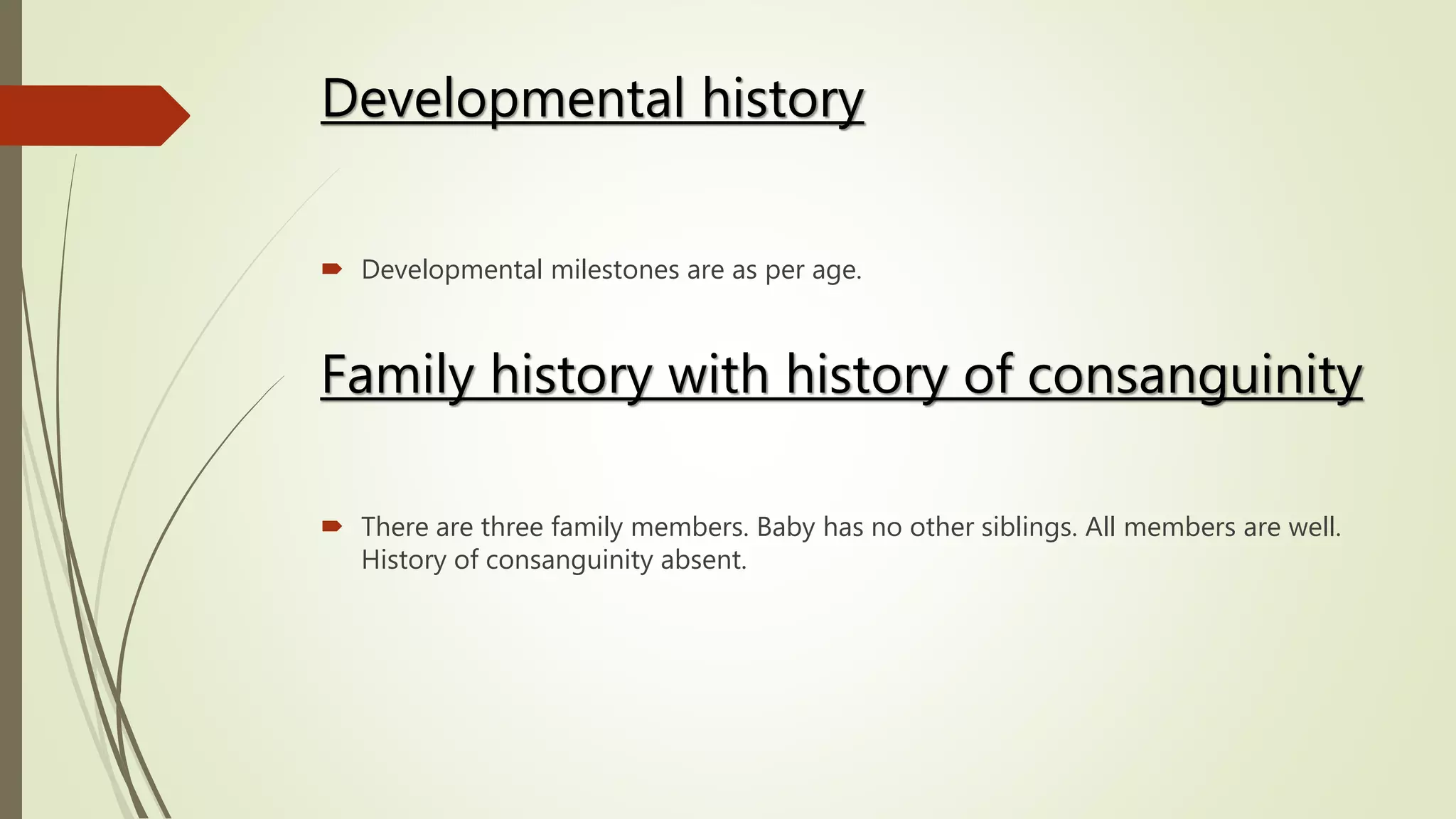 Developmental history

Developmental milestones are as per age.

Family history with history of consanguinity

There are three family members. Baby has no other siblings. All members are well. History of consanguinity absent.